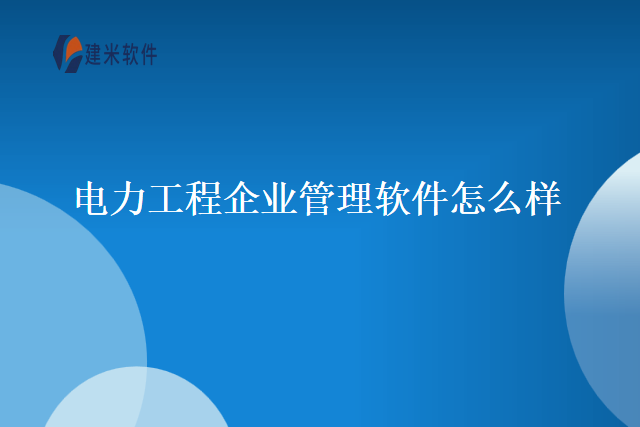 建米软件

电力工程企业管理软件怎么样